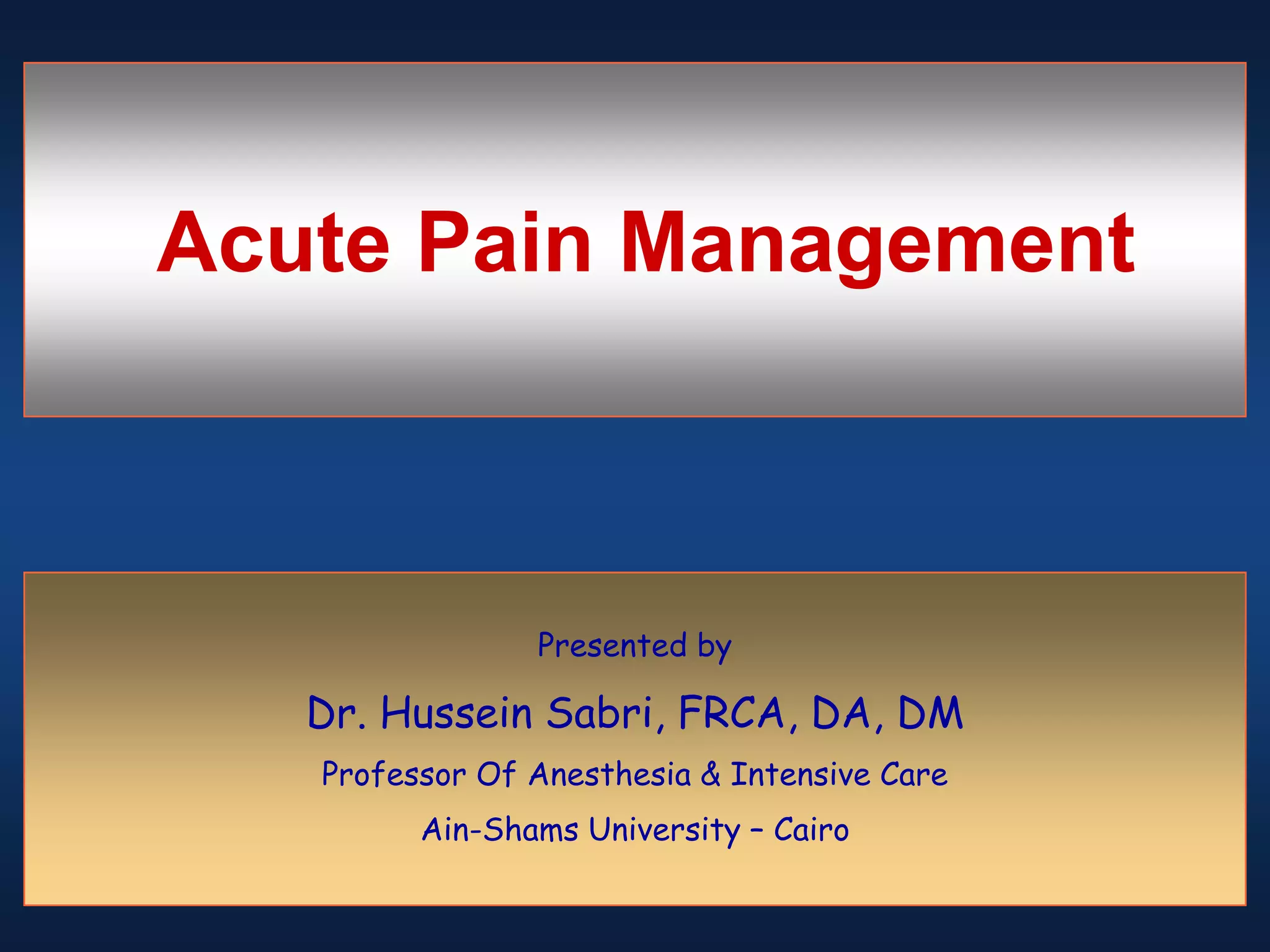 Acute Pain Management

Presented by

Dr. Hussein Sabri, FRCA, DA, DM

Professor Of Anesthesia & Intensive Care

Ain-Shams University – Cairo